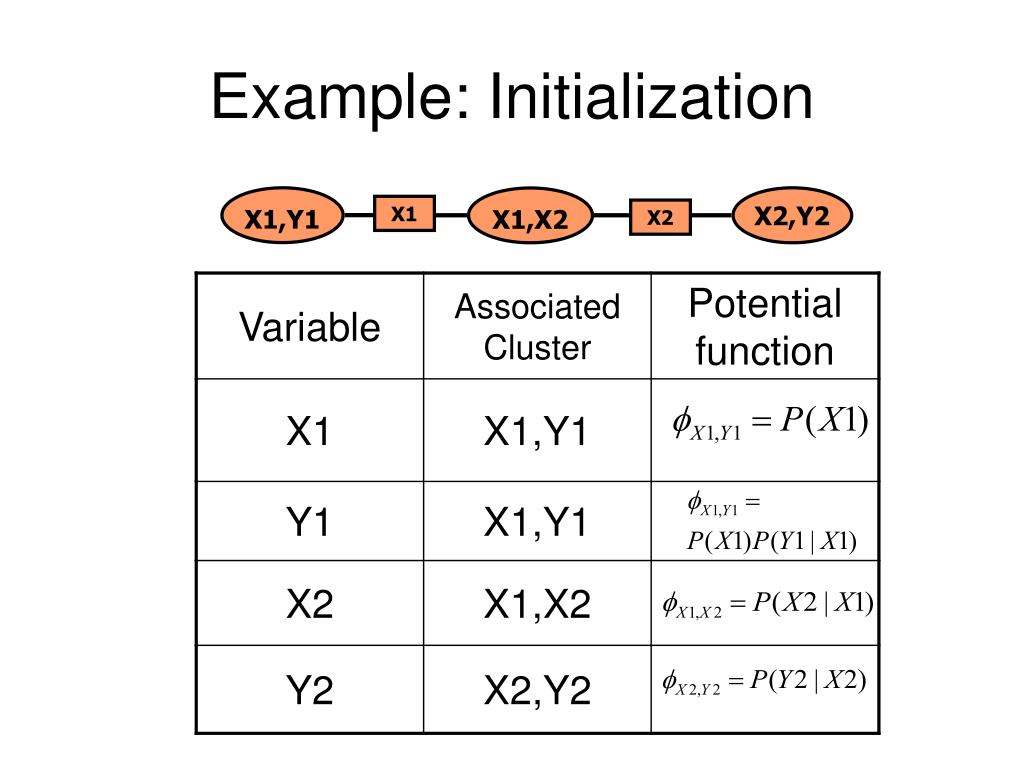 Example: Initialization

X1,Y1 X1 X1,X2 X2 X2,Y2

| Variable | Associated Cluster | Potential function |
|---|---|---|
| X1 | X1,Y1 | $\phi_{X1,Y1} = P(X1)$ |
| Y1 | X1,Y1 | $\phi_{X1,Y1} = P(X1)P(Y1 \mid X1)$ |
| X2 | X1,X2 | $\phi_{X1,X2} = P(X2 \mid X1)$ |
| Y2 | X2,Y2 | $\phi_{X2,Y2} = P(Y2 \mid X2)$ |